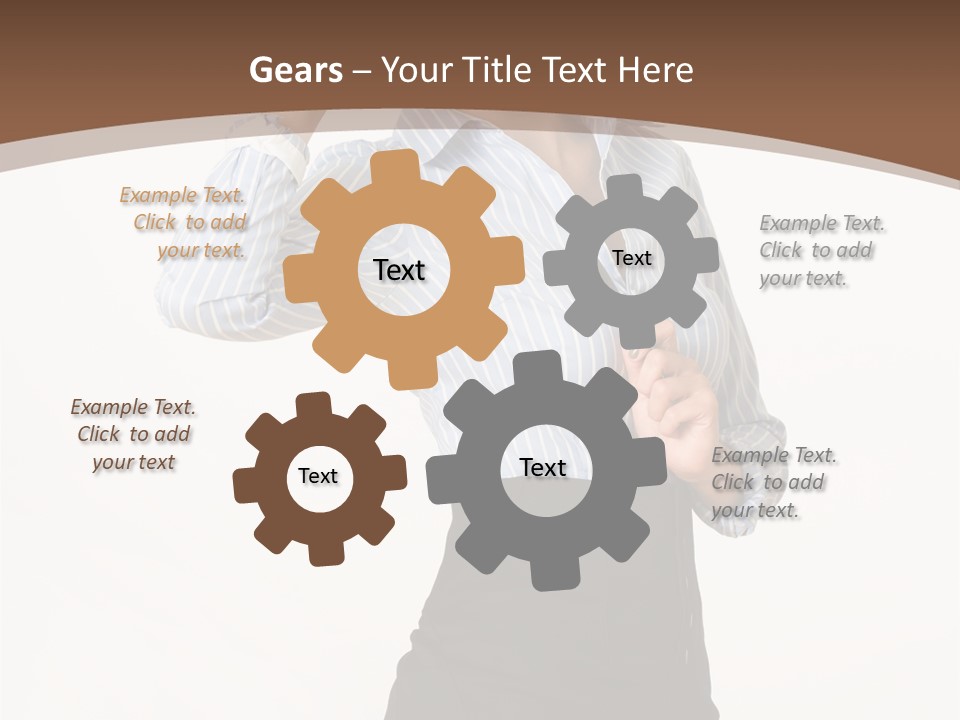 Gears – Your Title Text Here

Example Text. Click to add your text.

Text

Text

Example Text. Click to add your text.

Example Text. Click to add your text

Text

Text

Example Text. Click to add your text.